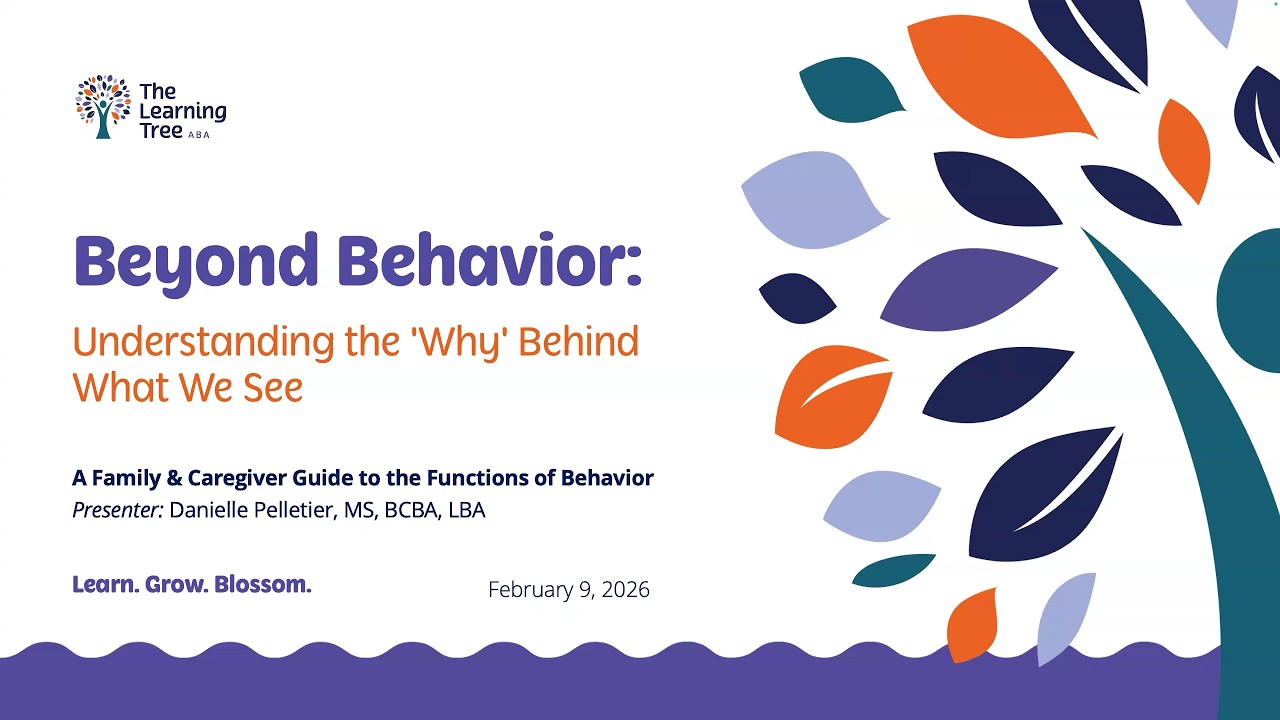 The Learning Tree ABA

Beyond Behavior:

Understanding the 'Why' Behind What We See

A Family & Caregiver Guide to the Functions of Behavior
Presenter: Danielle Pelletier, MS, BCBA, LBA

Learn. Grow. Blossom.

February 9, 2026